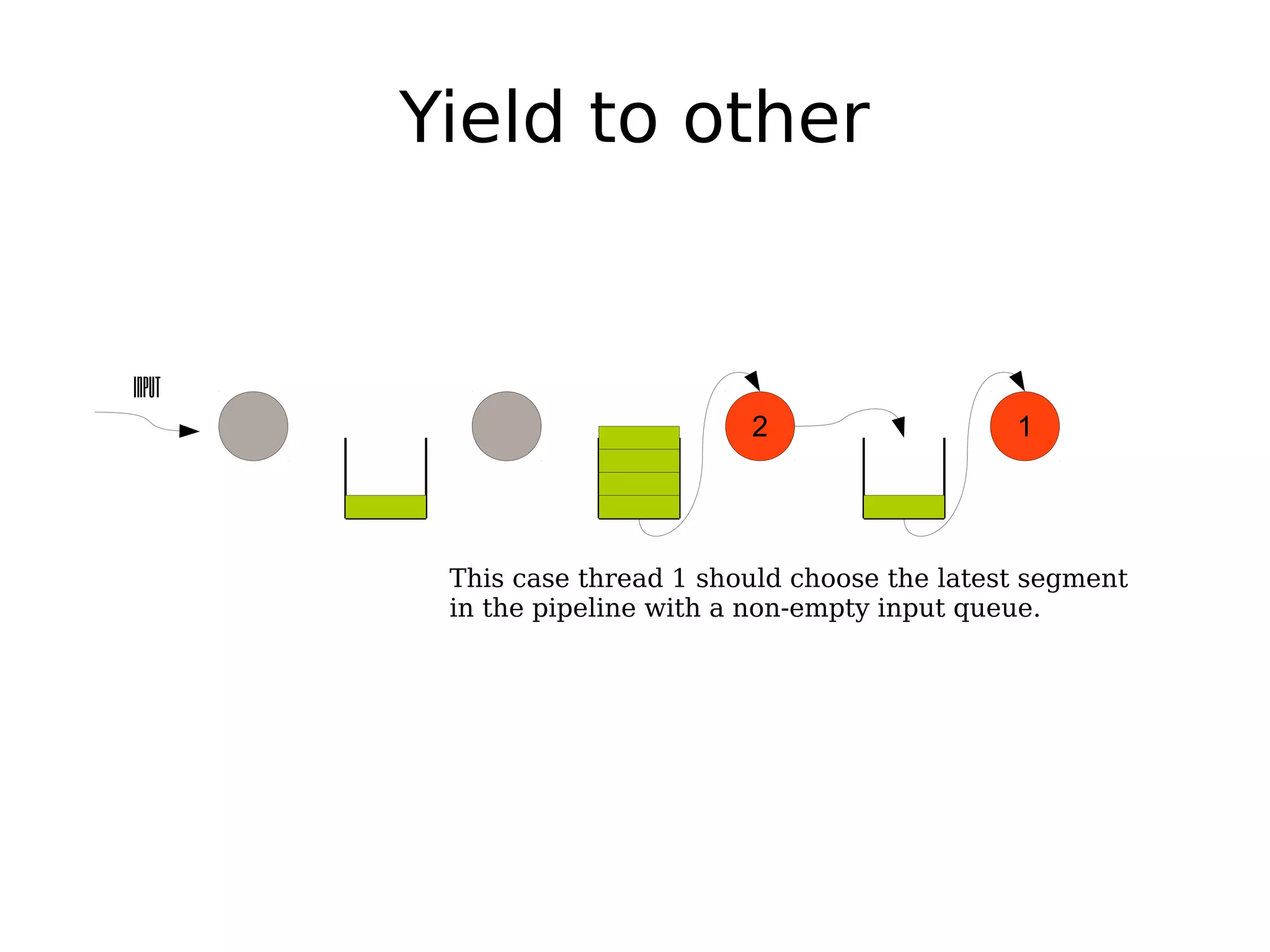 Yield to other

INPUT

2

1

This case thread 1 should choose the latest segment in the pipeline with a non-empty input queue.